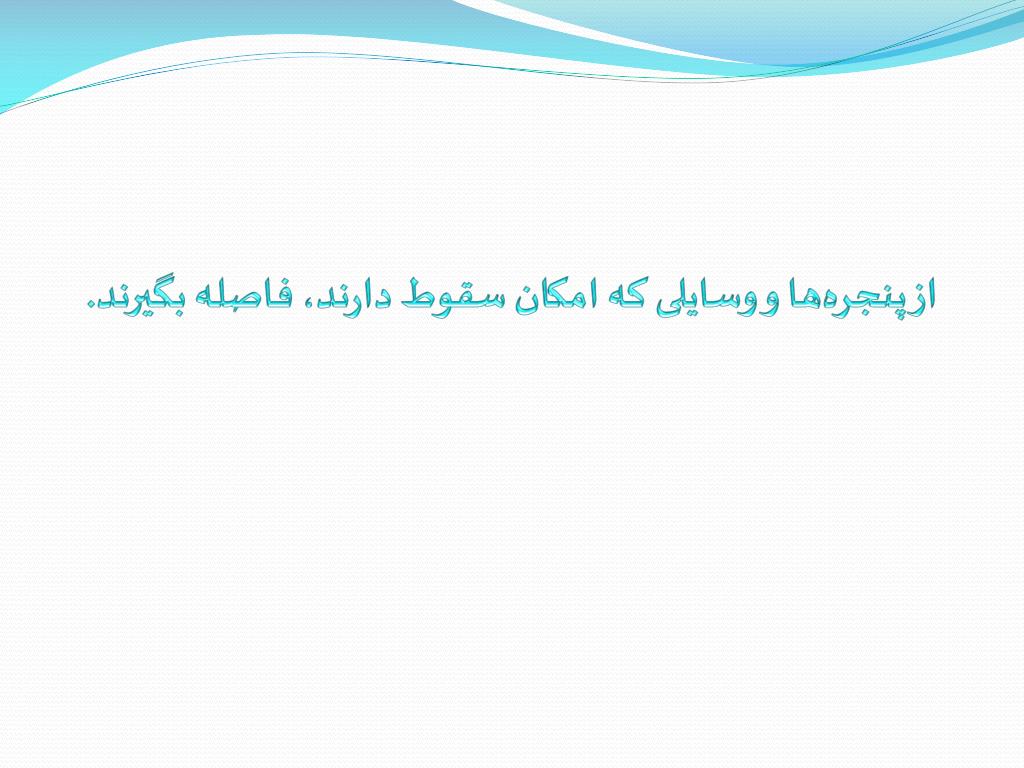 ازپنجره‌ها ووسایلی که امکان سقوط دارند، فاصله بگیرند.